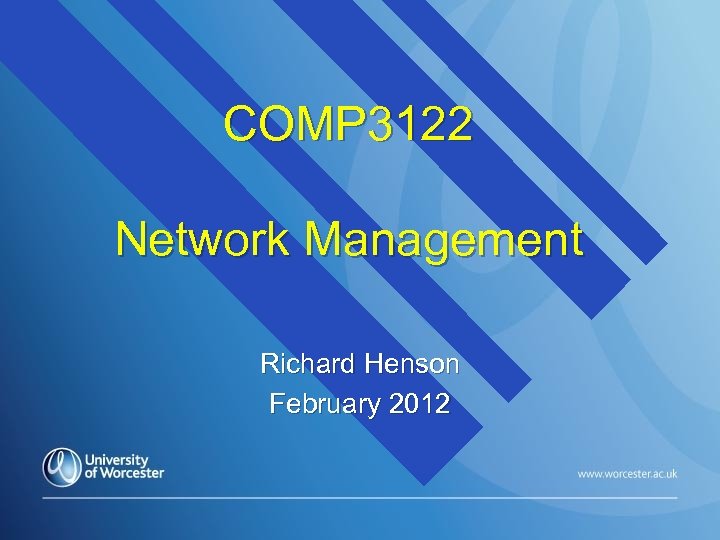 COMP3122

Network Management

Richard Henson
February 2012

University of Worcester

www.worcester.ac.uk